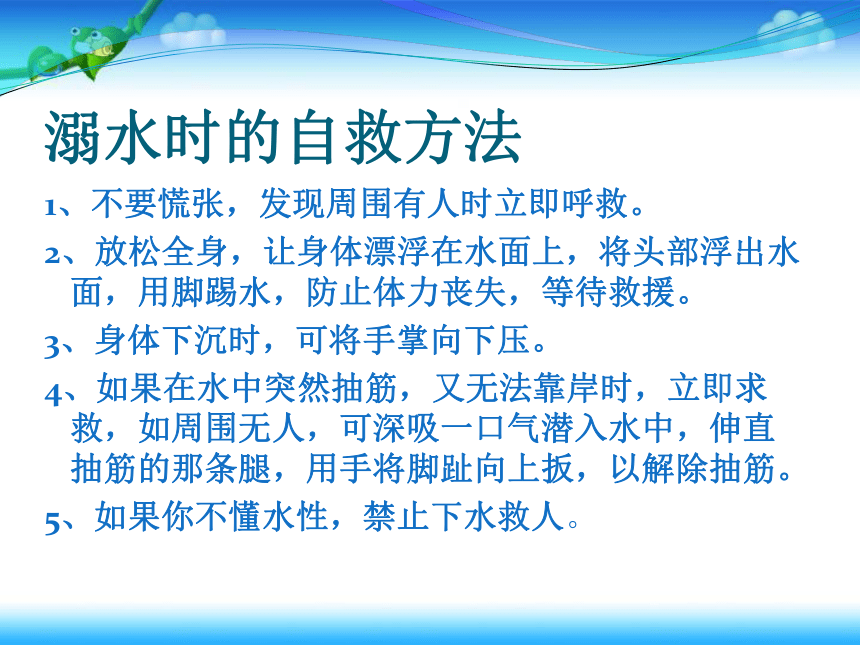 溺水时的自救方法

1、不要慌张，发现周围有人时立即呼救。

2、放松全身，让身体漂浮在水面上，将头部浮出水面，用脚踢水，防止体力丧失，等待救援。

3、身体下沉时，可将手掌向下压。

4、如果在水中突然抽筋，又无法靠岸时，立即求救，如周围无人，可深吸一口气潜入水中，伸直抽筋的那条腿，用手将脚趾向上扳，以解除抽筋。

5、如果你不懂水性，禁止下水救人。